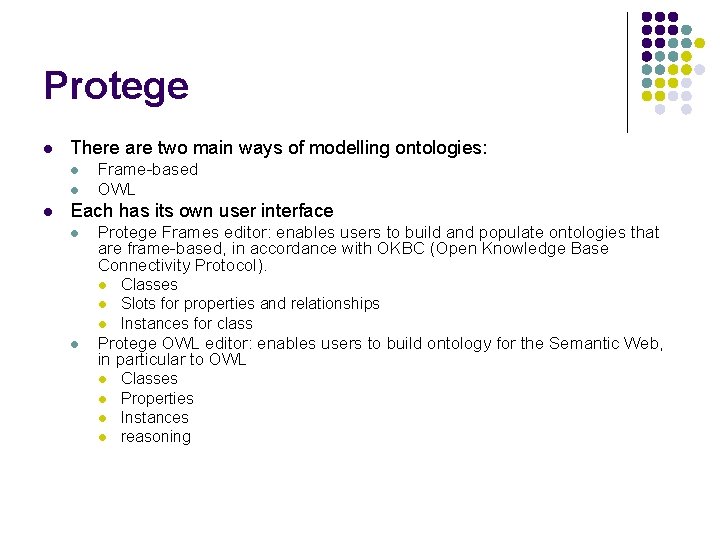 Protege

- There are two main ways of modelling ontologies:
  - Frame-based
  - OWL
- Each has its own user interface
  - Protege Frames editor: enables users to build and populate ontologies that are frame-based, in accordance with OKBC (Open Knowledge Base Connectivity Protocol).
    - Classes
    - Slots for properties and relationships
    - Instances for class
  - Protege OWL editor: enables users to build ontology for the Semantic Web, in particular to OWL
    - Classes
    - Properties
    - Instances
    - reasoning